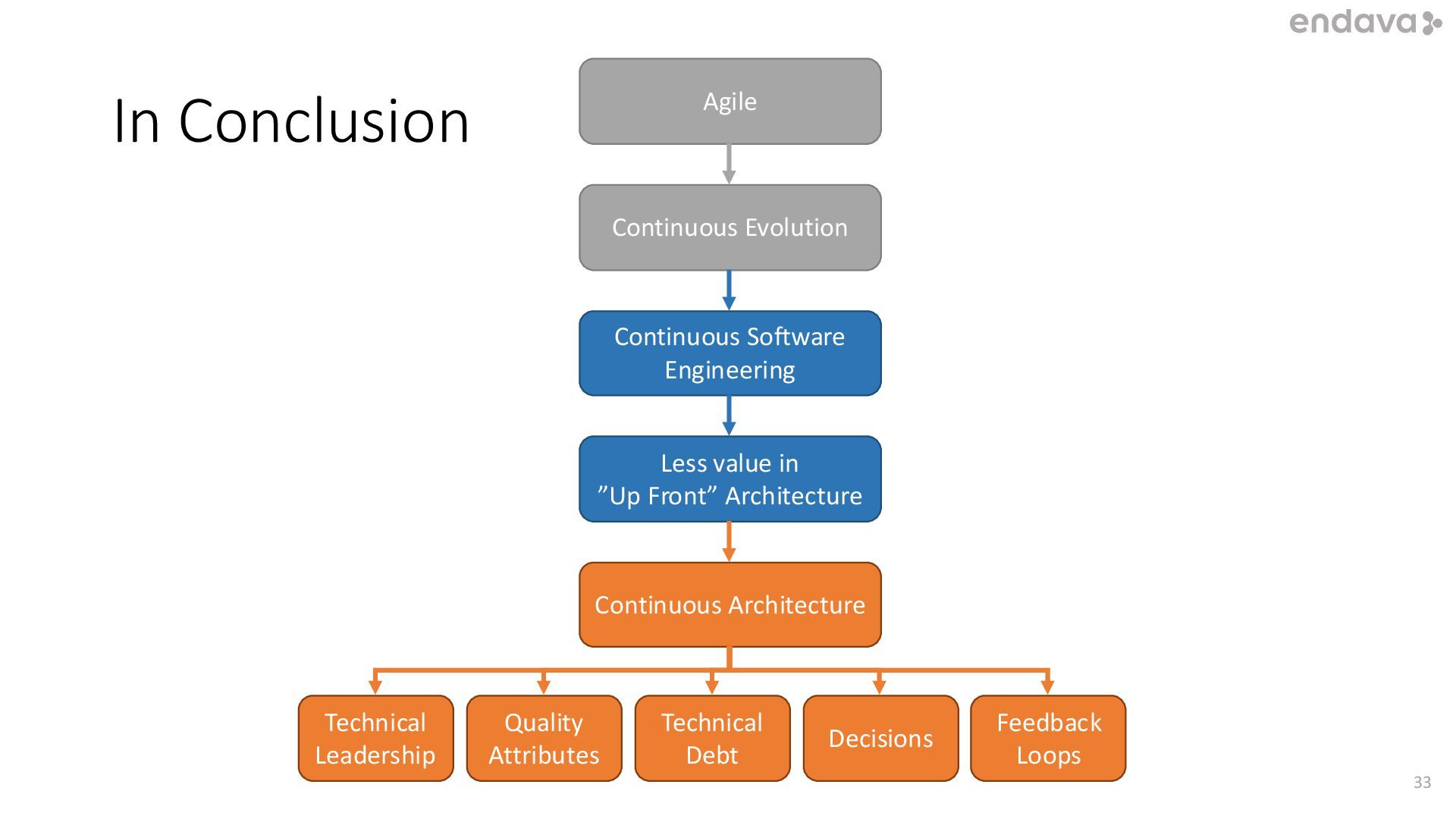 endava

In Conclusion

Agile

Continuous Evolution

Continuous Software Engineering

Less value in ”Up Front” Architecture

Continuous Architecture

Technical Leadership

Quality Attributes

Technical Debt

Decisions

Feedback Loops

33